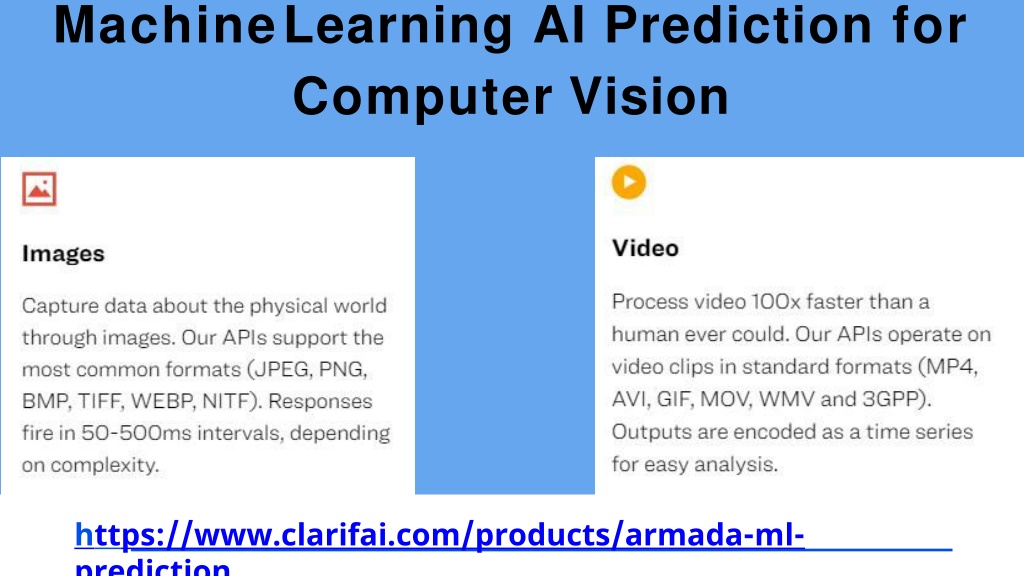 Machine Learning AI Prediction for Computer Vision

Images

Capture data about the physical world through images. Our APIs support the most common formats (JPEG, PNG, BMP, TIFF, WEBP, NITF). Responses fire in 50-500ms intervals, depending on complexity.

Video

Process video 100x faster than a human ever could. Our APIs operate on video clips in standard formats (MP4, AVI, GIF, MOV, WMV and 3GPP). Outputs are encoded as a time series for easy analysis.

https://www.clarifai.com/products/armada-ml-prediction